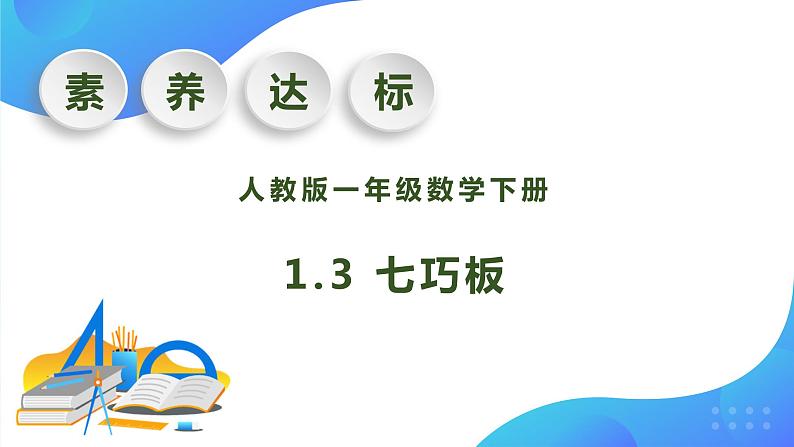 素 养 达 标

人教版一年级数学下册

1.3 七巧板